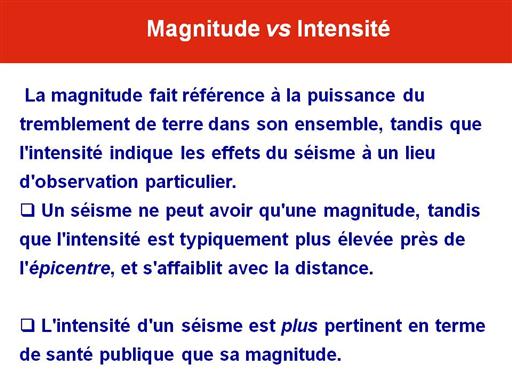 Magnitude vs Intensité

La magnitude fait référence à la puissance du tremblement de terre dans son ensemble, tandis que l'intensité indique les effets du séisme à un lieu d'observation particulier.

❑ Un séisme ne peut avoir qu'une magnitude, tandis que l'intensité est typiquement plus élevée près de l'épicentre, et s'affaiblit avec la distance.

❑ L'intensité d'un séisme est plus pertinent en terme de santé publique que sa magnitude.